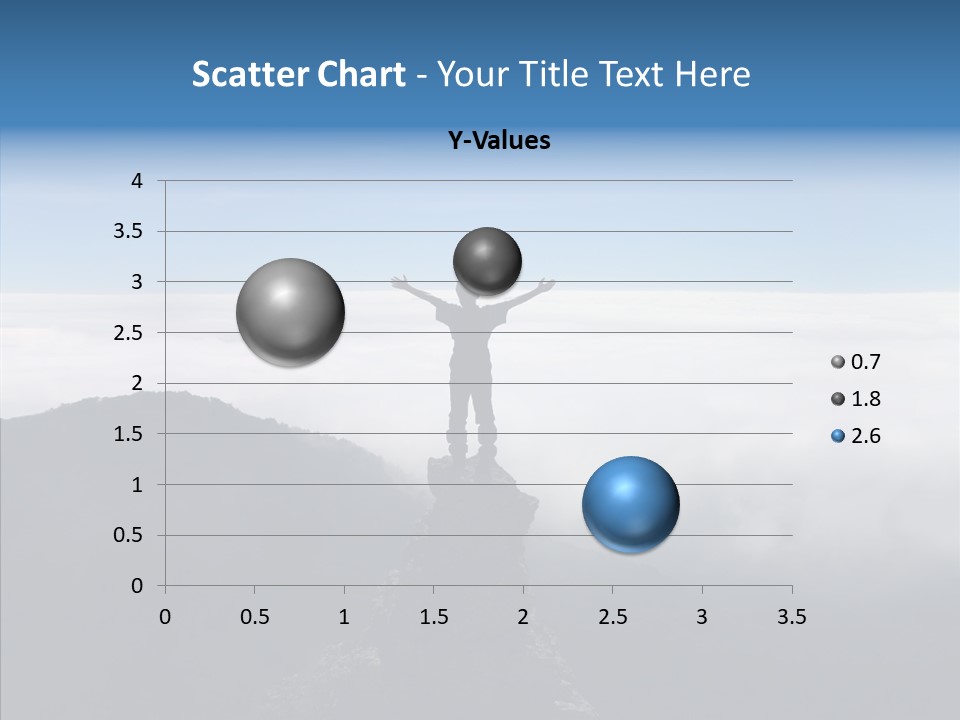 Scatter Chart - Your Title Text Here

Y-Values

4
3.5
3
2.5
2
1.5
1
0.5
0

0 0.5 1 1.5 2 2.5 3 3.5

0.7
1.8
2.6